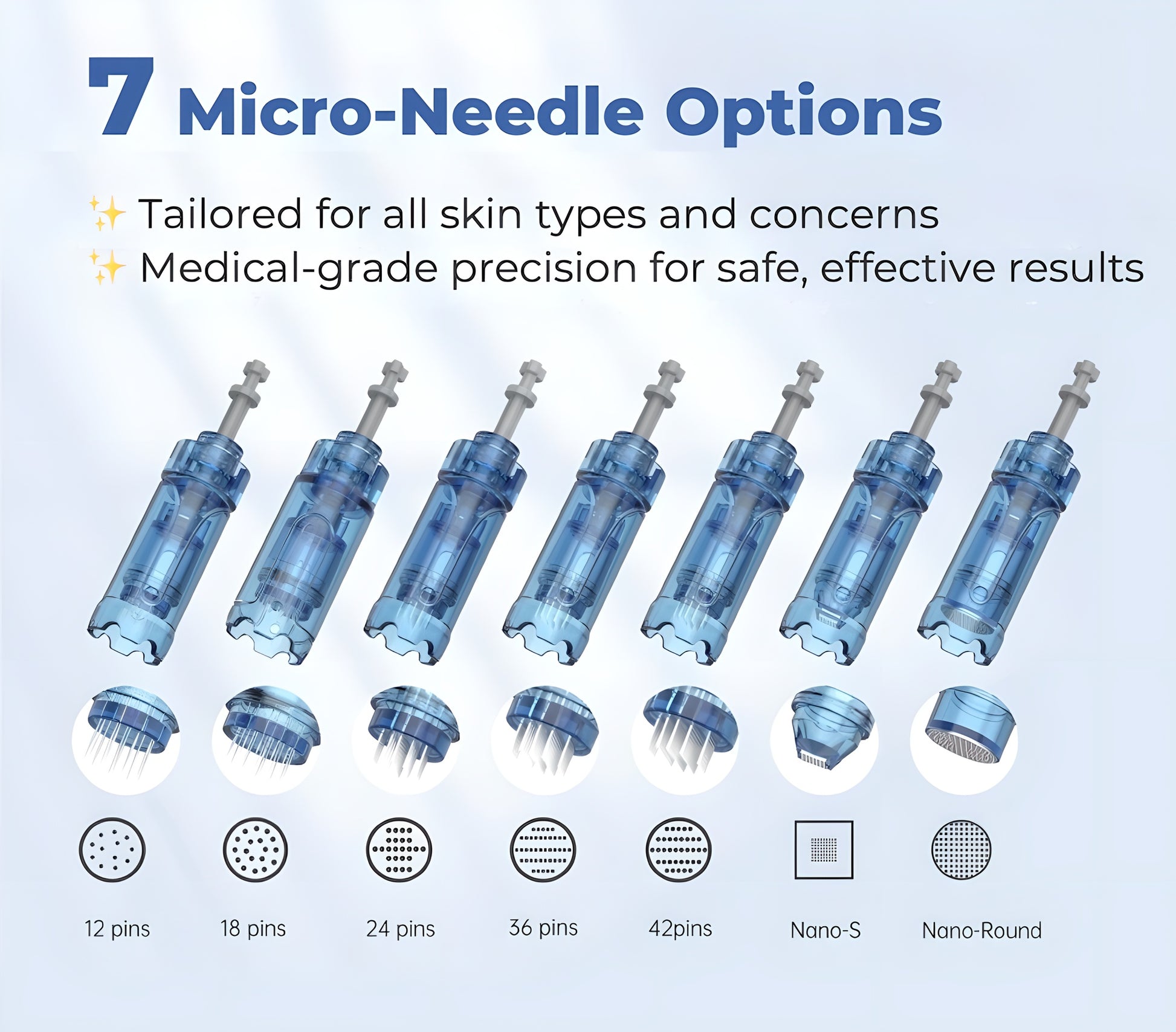 7 Micro-Needle Options

✨ Tailored for all skin types and concerns
✨ Medical-grade precision for safe, effective results

12 pins 18 pins 24 pins 36 pins 42pins Nano-S Nano-Round